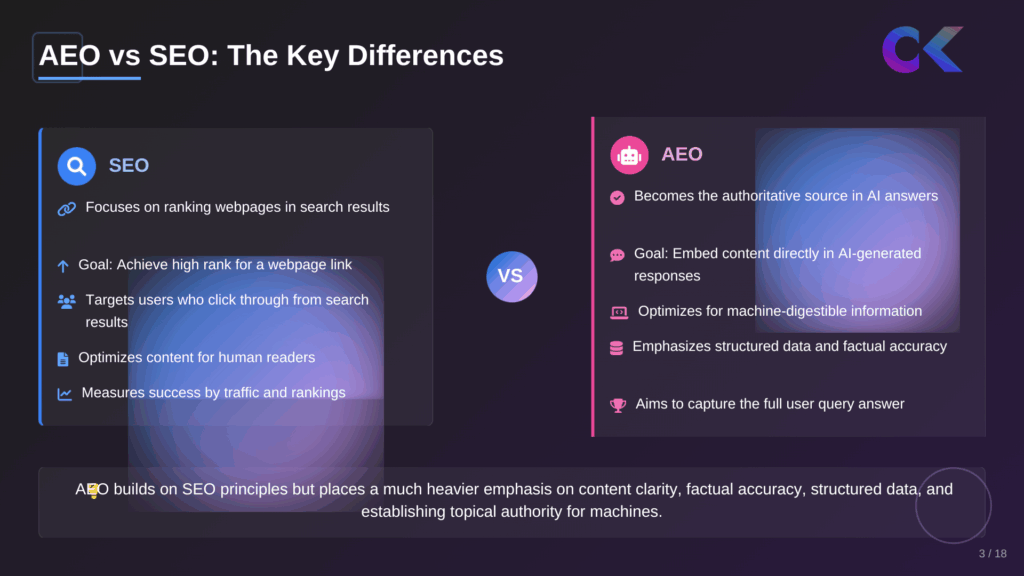 AEO vs SEO: The Key Differences

SEO

Focuses on ranking webpages in search results

Goal: Achieve high rank for a webpage link

Targets users who click through from search results

Optimizes content for human readers

Measures success by traffic and rankings

VS

AEO

Becomes the authoritative source in AI answers

Goal: Embed content directly in AI-generated responses

Optimizes for machine-digestible information

Emphasizes structured data and factual accuracy

Aims to capture the full user query answer

AEO builds on SEO principles but places a much heavier emphasis on content clarity, factual accuracy, structured data, and establishing topical authority for machines.

3 / 18